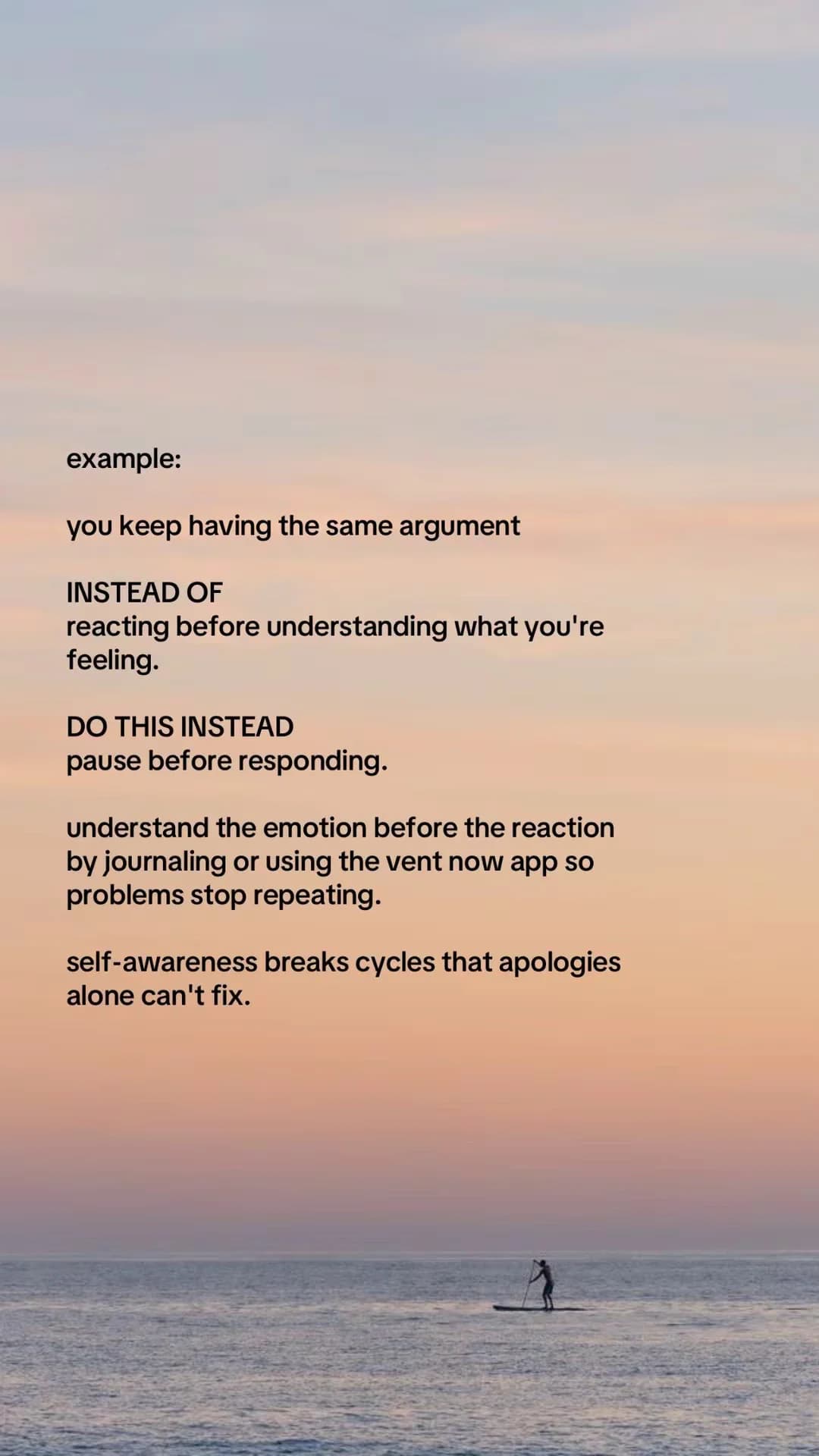 example:

you keep having the same argument

INSTEAD OF
reacting before understanding what you're feeling.

DO THIS INSTEAD
pause before responding.

understand the emotion before the reaction by journaling or using the vent now app so problems stop repeating.

self-awareness breaks cycles that apologies alone can't fix.